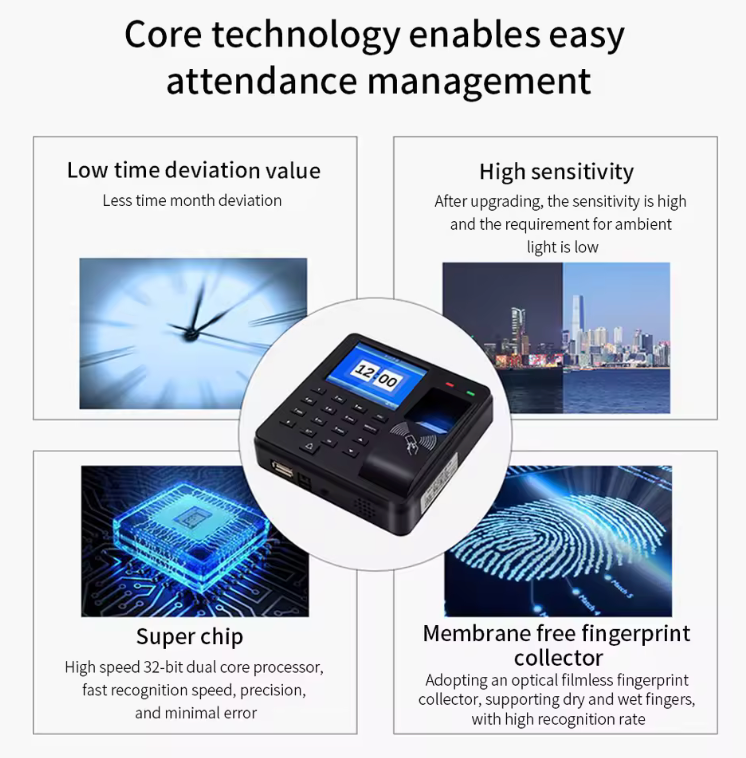 Core technology enables easy attendance management

Low time deviation value
Less time month deviation

High sensitivity
After upgrading, the sensitivity is high and the requirement for ambient light is low

12:00

Super chip
High speed 32-bit dual core processor, fast recognition speed, precision, and minimal error

Membrane free fingerprint collector
Adopting an optical filmless fingerprint collector, supporting dry and wet fingers, with high recognition rate